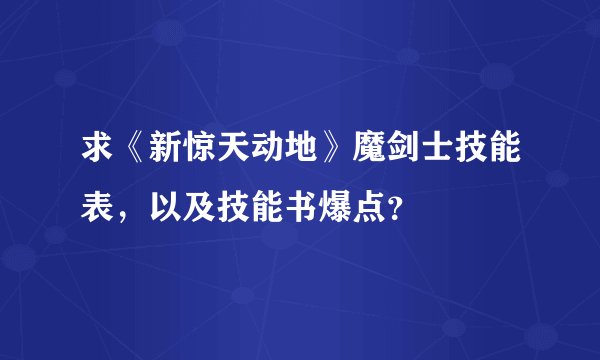 求《新惊天动地》魔剑士技能表，以及技能书爆点?